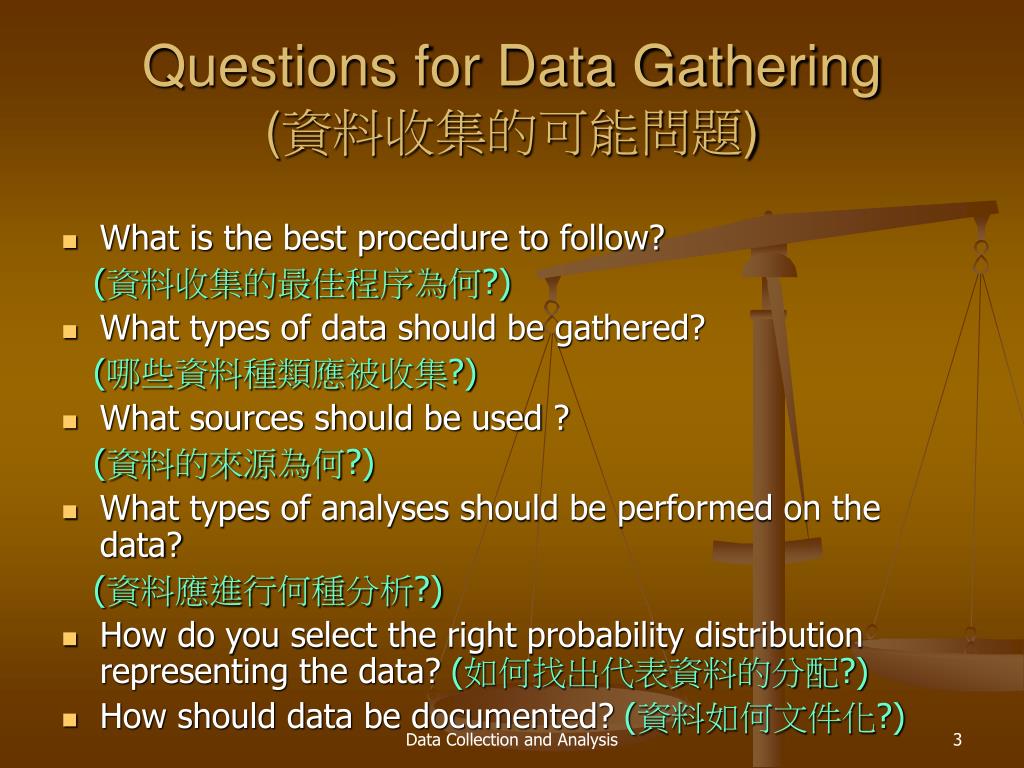 Questions for Data Gathering
(資料收集的可能問題)

- What is the best procedure to follow?
(資料收集的最佳程序為何?)
- What types of data should be gathered?
(哪些資料種類應被收集?)
- What sources should be used ?
(資料的來源為何?)
- What types of analyses should be performed on the data?
(資料應進行何種分析?)
- How do you select the right probability distribution representing the data? (如何找出代表資料的分配?)
- How should data be documented? (資料如何文件化?)

Data Collection and Analysis

3